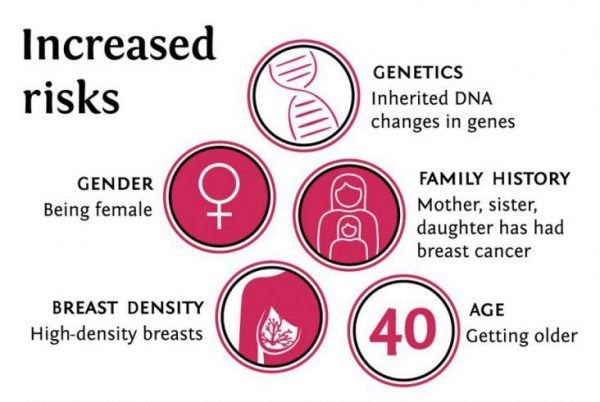 Increased risks

GENETICS
Inherited DNA changes in genes

GENDER
Being female

FAMILY HISTORY
Mother, sister, daughter has had breast cancer

BREAST DENSITY
High-density breasts

40

AGE
Getting older